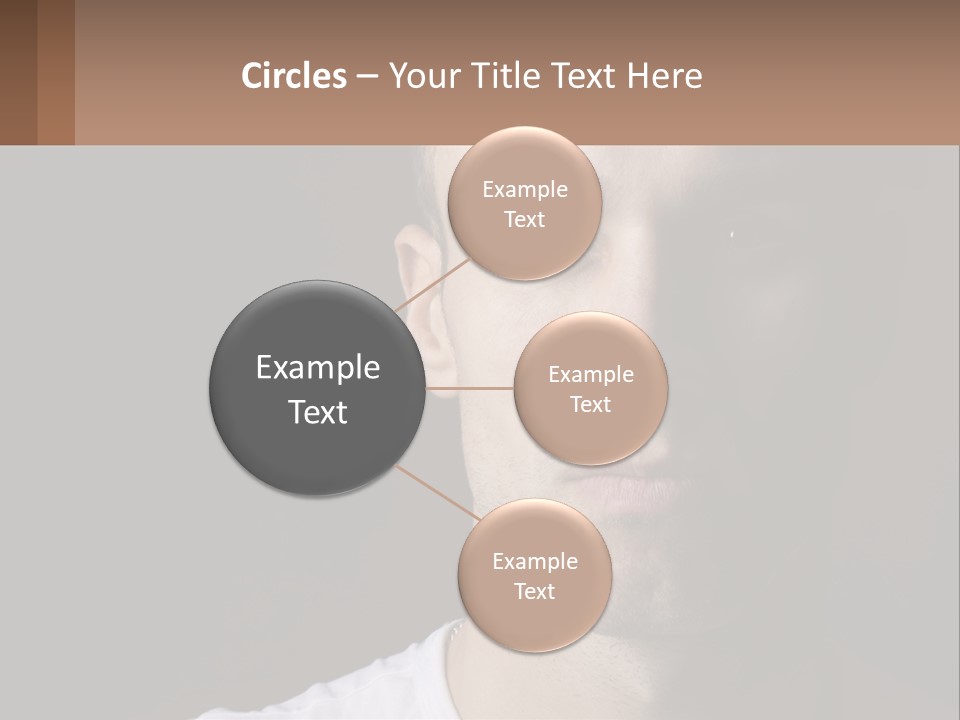 Circles – Your Title Text Here

Example Text

Example Text

Example Text

Example Text